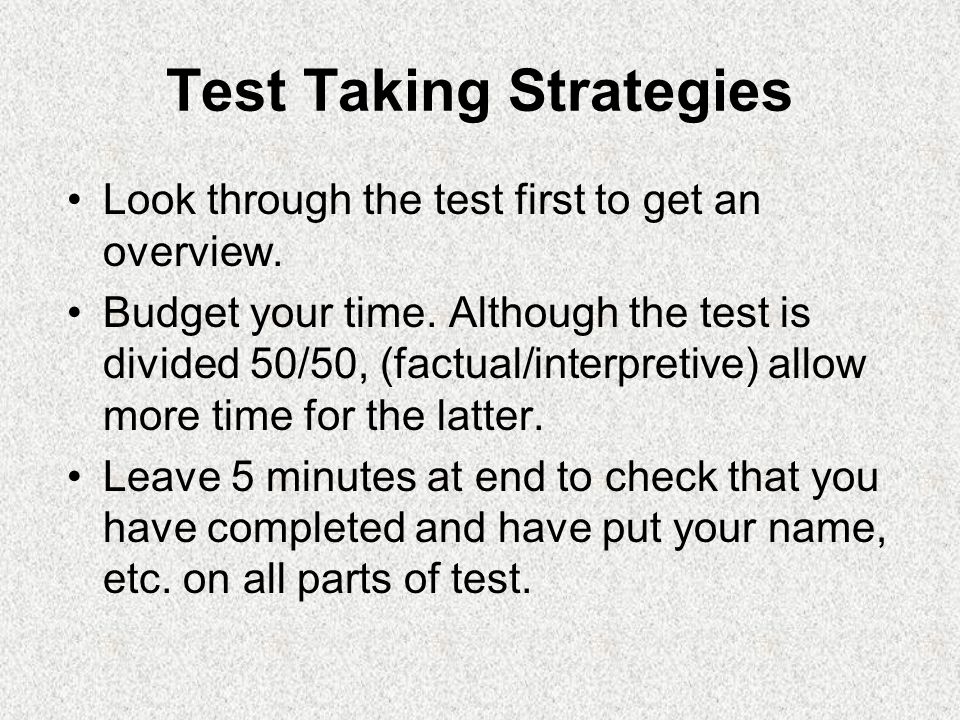 Test Taking Strategies

• Look through the test first to get an overview.
• Budget your time. Although the test is divided 50/50, (factual/interpretive) allow more time for the latter.
• Leave 5 minutes at end to check that you have completed and have put your name, etc. on all parts of test.